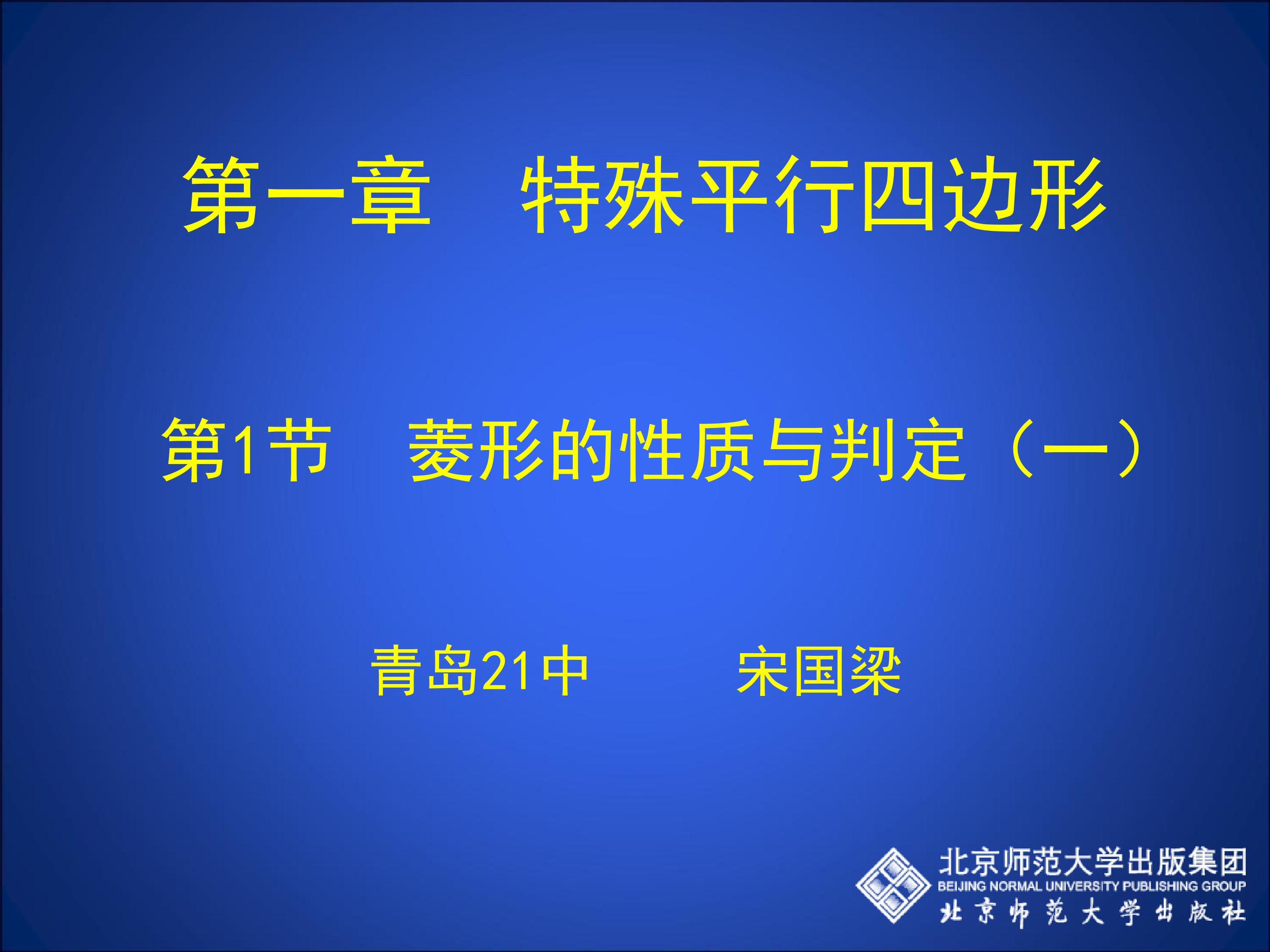 第一章　特殊平行四边形

第1节　菱形的性质与判定（一）

青岛21中　　宋国梁

北京师范大学出版集团
BEIJING NORMAL UNIVERSITY PUBLISHING GROUP
北京师范大学出版社